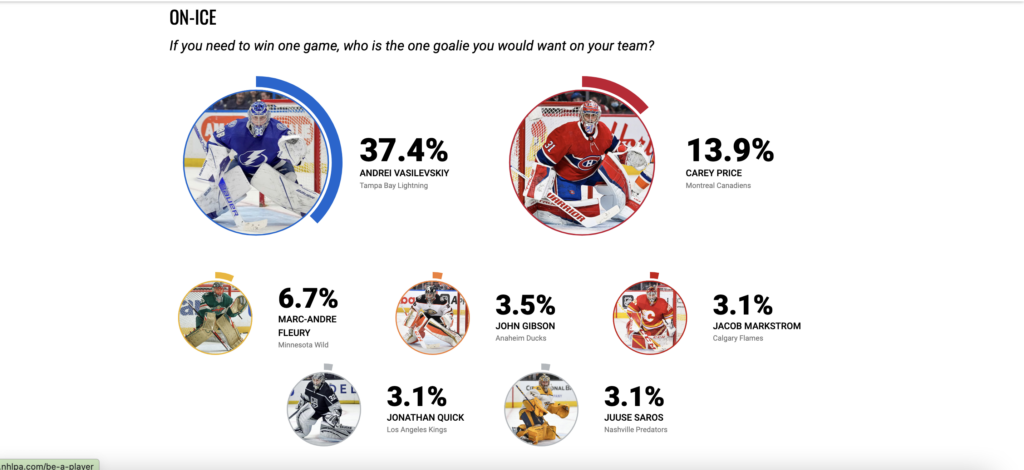 ON-ICE

If you need to win one game, who is the one goalie you would want on your team?

37.4%
ANDREI VASILEVSKIY
Tampa Bay Lightning

13.9%
CAREY PRICE
Montreal Canadiens

6.7%
MARC-ANDRE FLEURY
Minnesota Wild

3.5%
JOHN GIBSON
Anaheim Ducks

3.1%
JACOB MARKSTROM
Calgary Flames

3.1%
JONATHAN QUICK
Los Angeles Kings

3.1%
JUUSE SAROS
Nashville Predators

nhlpa.com/be-a-player